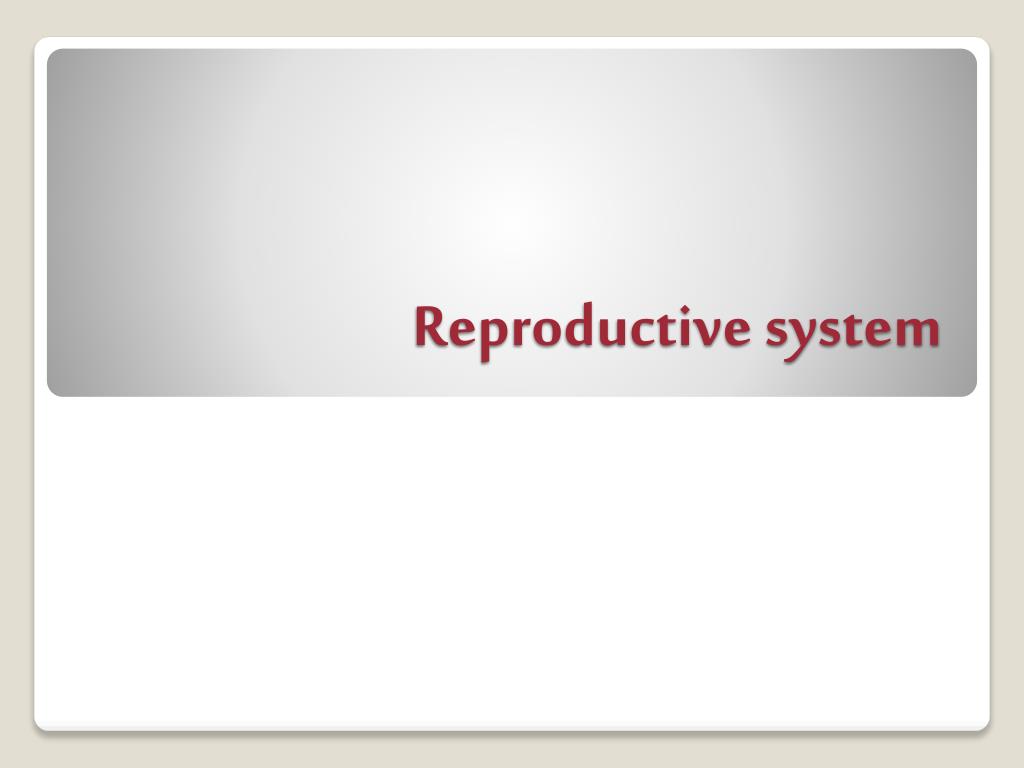 Reproductive system